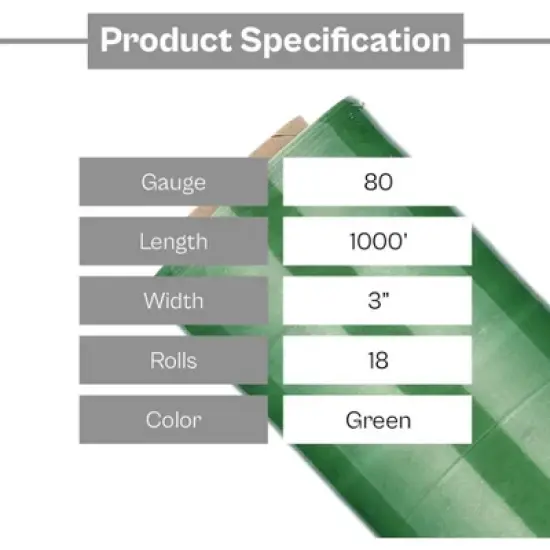 Product Specification

| Gauge | 80 |
|---|---|
| Length | 1000' |
| Width | 3" |
| Rolls | 18 |
| Color | Green |